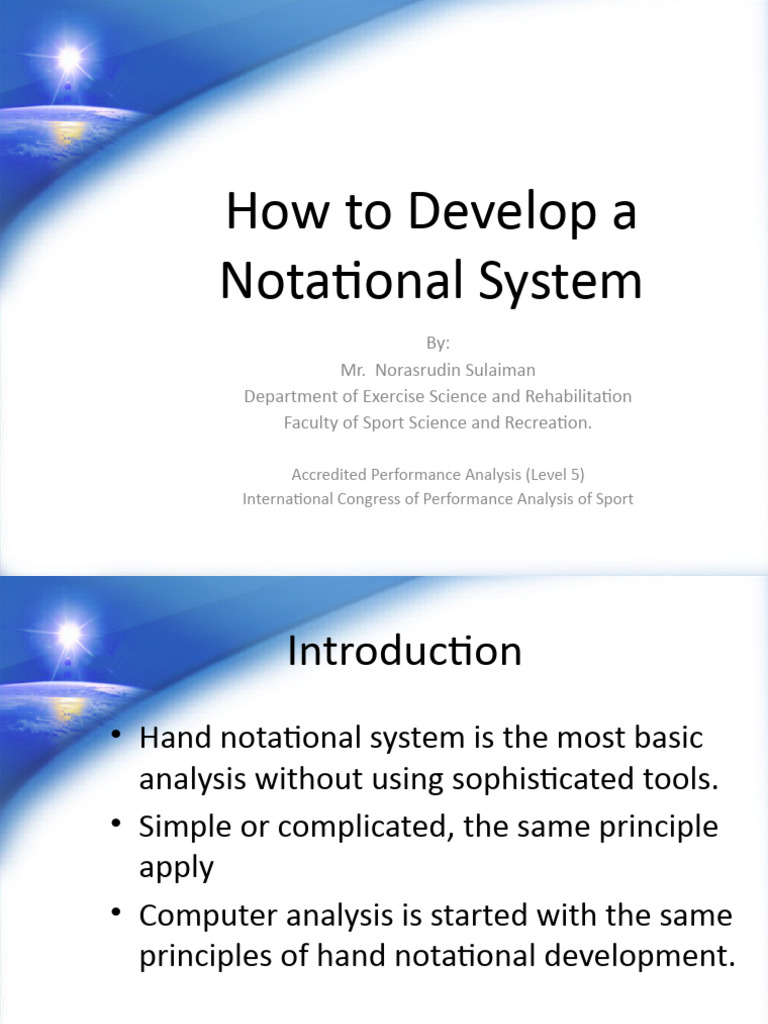 How to Develop a Notational System

By:
Mr. Norasrudin Sulaiman
Department of Exercise Science and Rehabilitation
Faculty of Sport Science and Recreation.

Accredited Performance Analysis (Level 5)
International Congress of Performance Analysis of Sport

Introduction

• Hand notational system is the most basic analysis without using sophisticated tools.
• Simple or complicated, the same principle apply
• Computer analysis is started with the same principles of hand notational development.